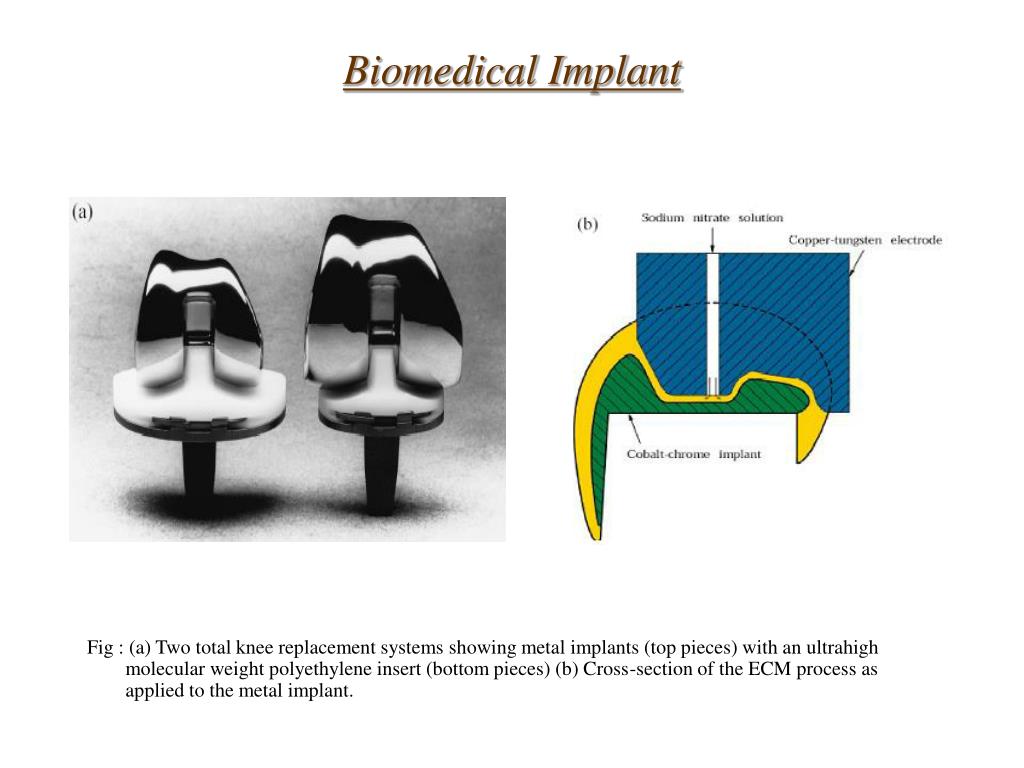 Biomedical Implant

(a)

(b)

Sodium nitrate solution

Copper-tungsten electrode

Cobalt-chrome implant

Fig : (a) Two total knee replacement systems showing metal implants (top pieces) with an ultrahigh molecular weight polyethylene insert (bottom pieces) (b) Cross-section of the ECM process as applied to the metal implant.